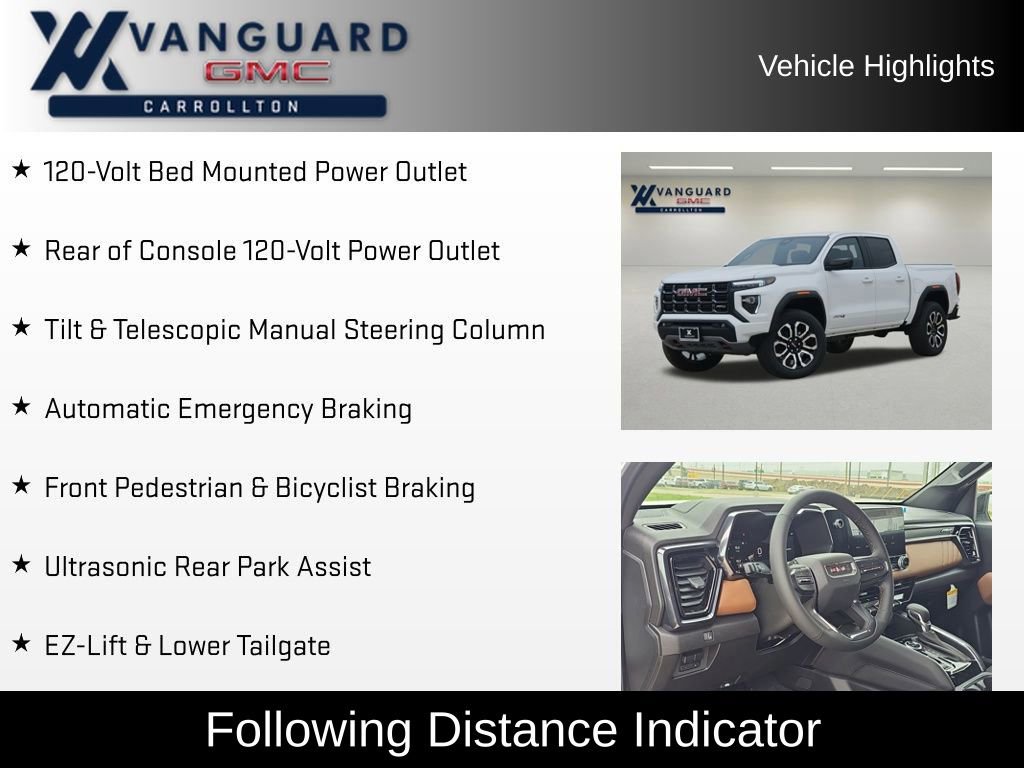 VANGUARD
GMC
CARROLLTON

Vehicle Highlights

★ 120-Volt Bed Mounted Power Outlet

★ Rear of Console 120-Volt Power Outlet

★ Tilt & Telescopic Manual Steering Column

★ Automatic Emergency Braking

★ Front Pedestrian & Bicyclist Braking

★ Ultrasonic Rear Park Assist

★ EZ-Lift & Lower Tailgate

VANGUARD
GMC
CARROLLTON

GMC

Following Distance Indicator